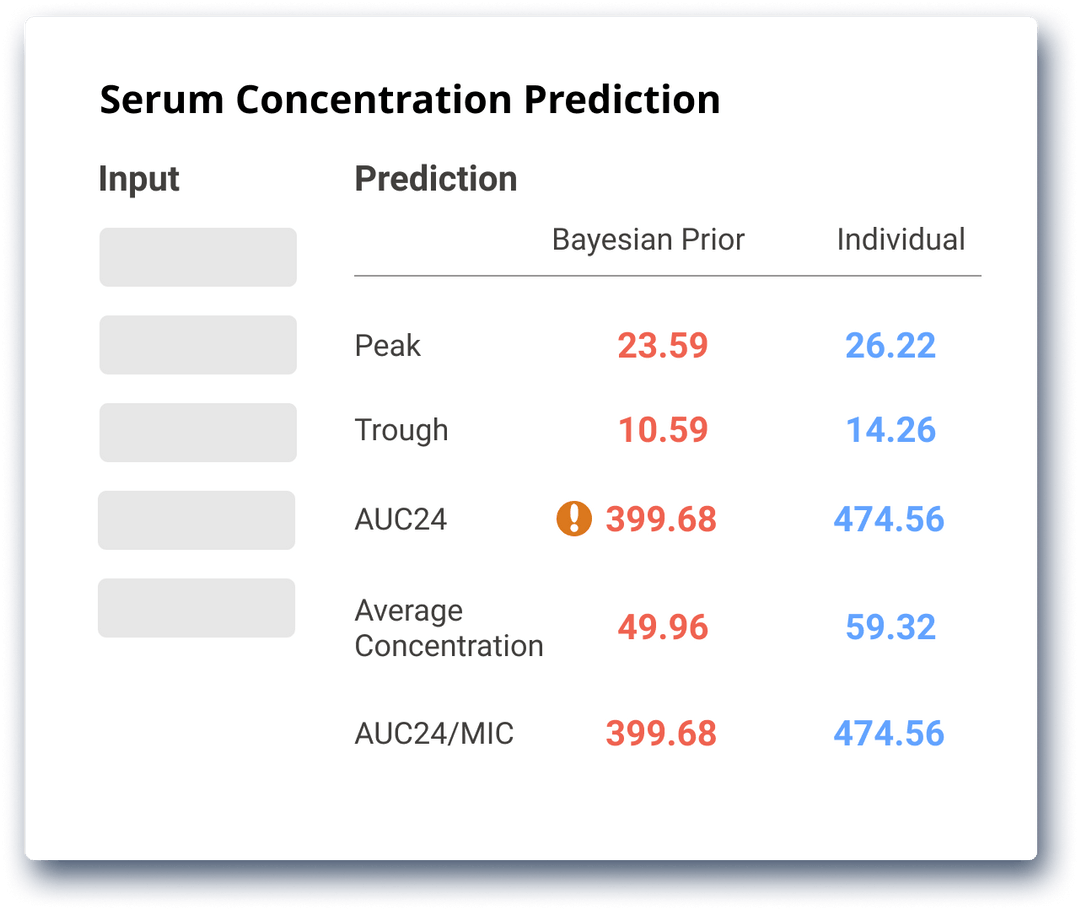 Serum Concentration Prediction

Input

Prediction

| | Bayesian Prior | Individual |
|---|---|---|
| Peak | 23.59 | 26.22 |
| Trough | 10.59 | 14.26 |
| AUC24 | ! 399.68 | 474.56 |
| Average Concentration | 49.96 | 59.32 |
| AUC24/MIC | 399.68 | 474.56 |